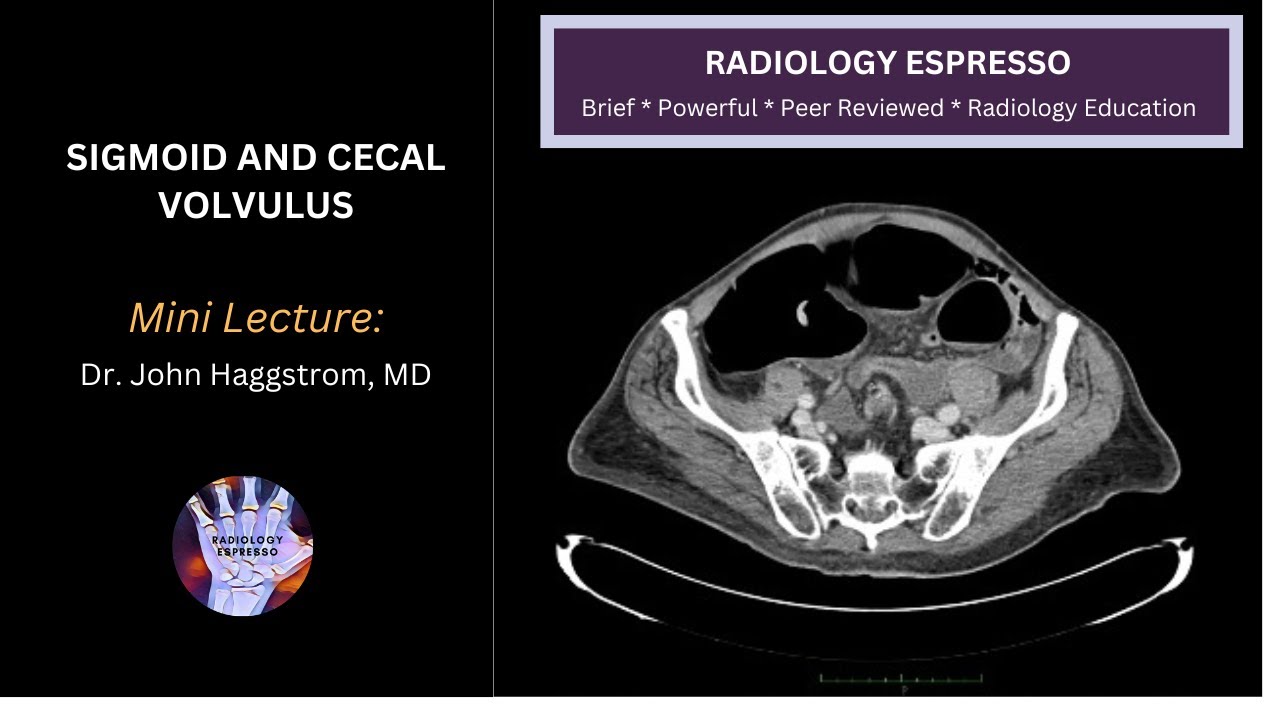 SIGMOID AND CECAL VOLVULUS

Mini Lecture:

Dr. John Haggstrom, MD

RADIOLOGY ESPRESSO

RADIOLOGY ESPRESSO

Brief * Powerful * Peer Reviewed * Radiology Education